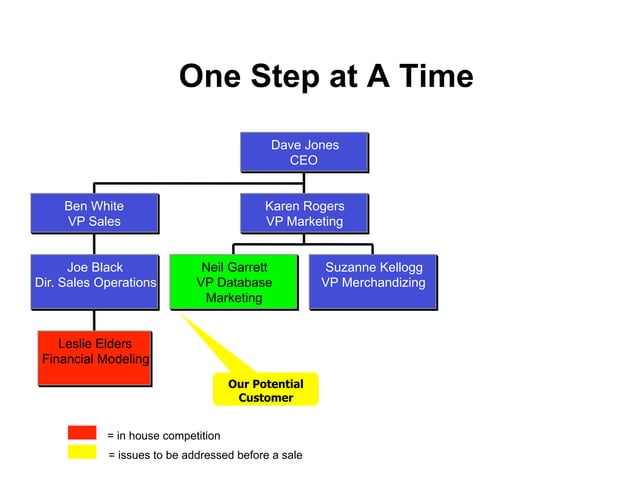 One Step at A Time

Dave Jones
CEO

Ben White
VP Sales

Karen Rogers
VP Marketing

Joe Black
Dir. Sales Operations

Neil Garrett
VP Database
Marketing

Suzanne Kellogg
VP Merchandizing

Leslie Elders
Financial Modeling

Our Potential
Customer

= in house competition

= issues to be addressed before a sale